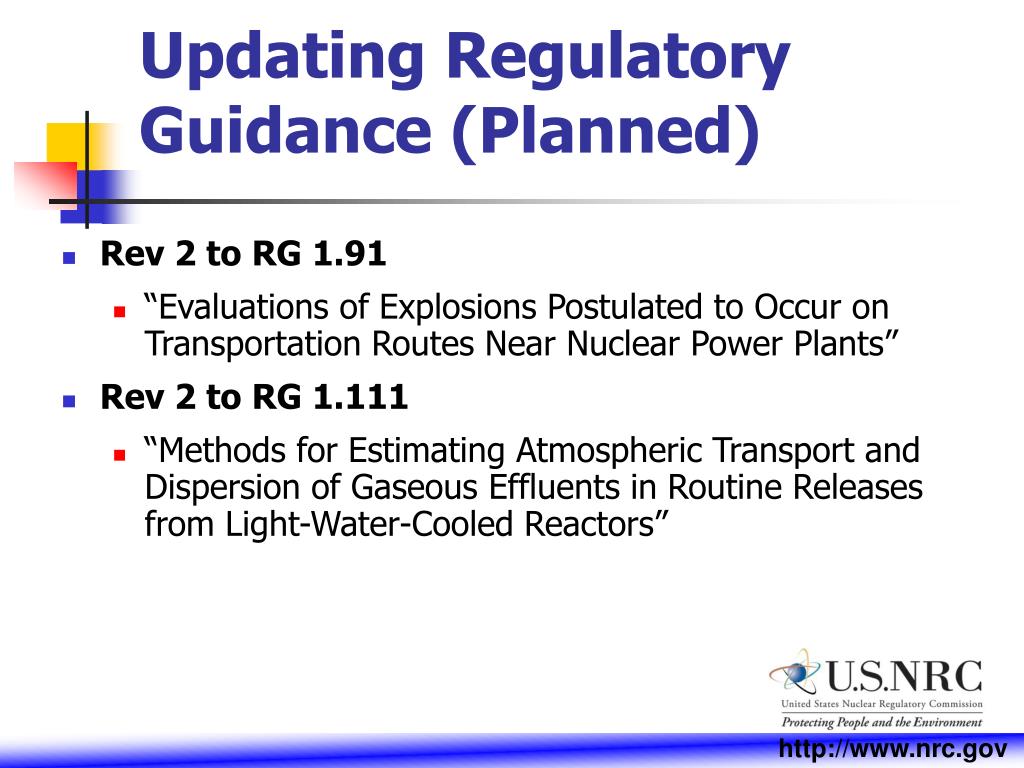 Updating Regulatory Guidance (Planned)

Rev 2 to RG 1.91

“Evaluations of Explosions Postulated to Occur on Transportation Routes Near Nuclear Power Plants”

Rev 2 to RG 1.111

“Methods for Estimating Atmospheric Transport and Dispersion of Gaseous Effluents in Routine Releases from Light-Water-Cooled Reactors”

U.S.NRC
United States Nuclear Regulatory Commission
Protecting People and the Environment

http://www.nrc.gov